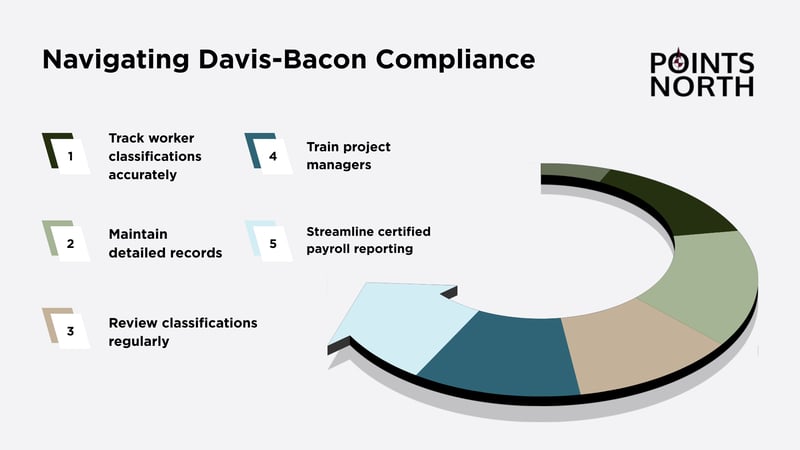 Navigating Davis-Bacon Compliance

POINTS NORTH

1 Track worker classifications accurately

2 Maintain detailed records

3 Review classifications regularly

4 Train project managers

5 Streamline certified payroll reporting